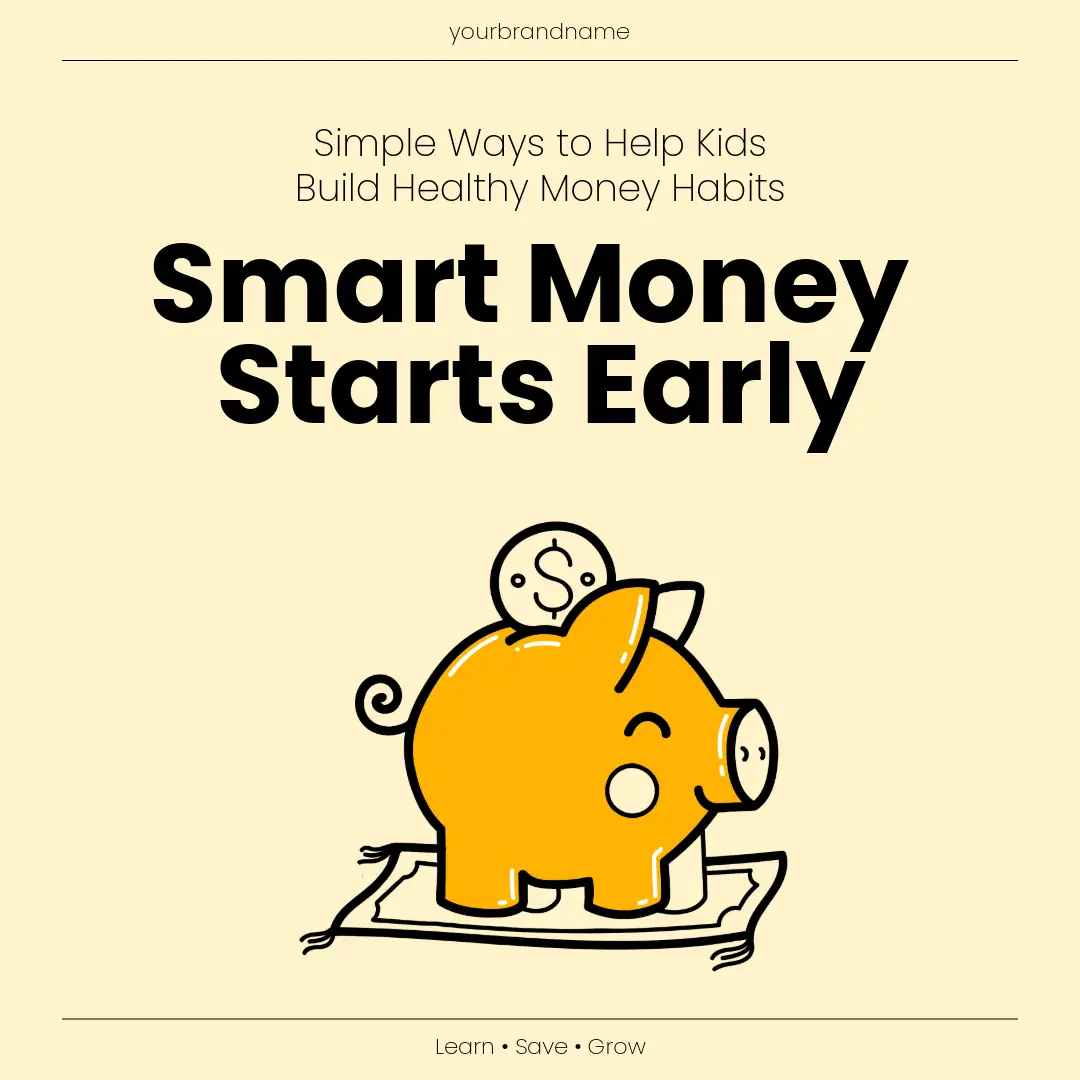 yourbrandname

Simple Ways to Help Kids
Build Healthy Money Habits

Smart Money
Starts Early

$

Learn • Save • Grow